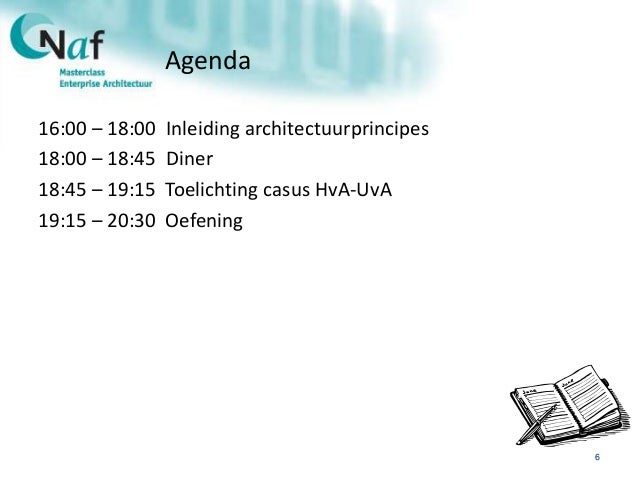 Naf
Masterclass
Enterprise Architectuur

Agenda

16:00 – 18:00 Inleiding architectuurprincipes
18:00 – 18:45 Diner
18:45 – 19:15 Toelichting casus HvA-UvA
19:15 – 20:30 Oefening

June June

6